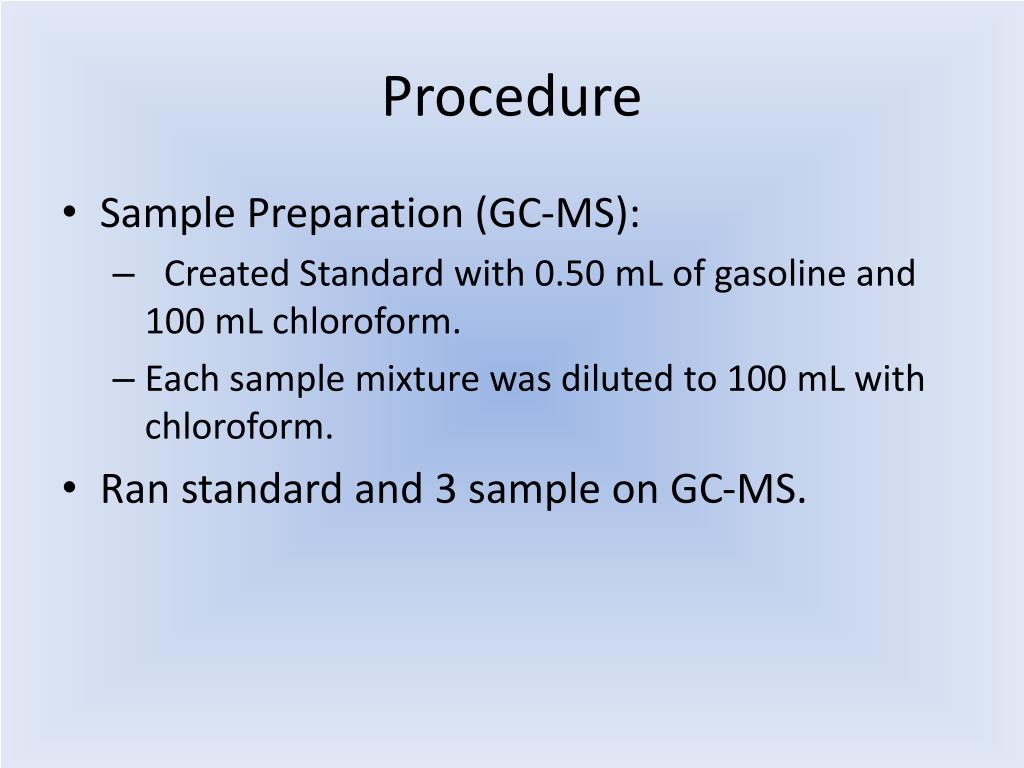 Procedure

• Sample Preparation (GC-MS):

– Created Standard with 0.50 mL of gasoline and 100 mL chloroform.

– Each sample mixture was diluted to 100 mL with chloroform.

• Ran standard and 3 sample on GC-MS.